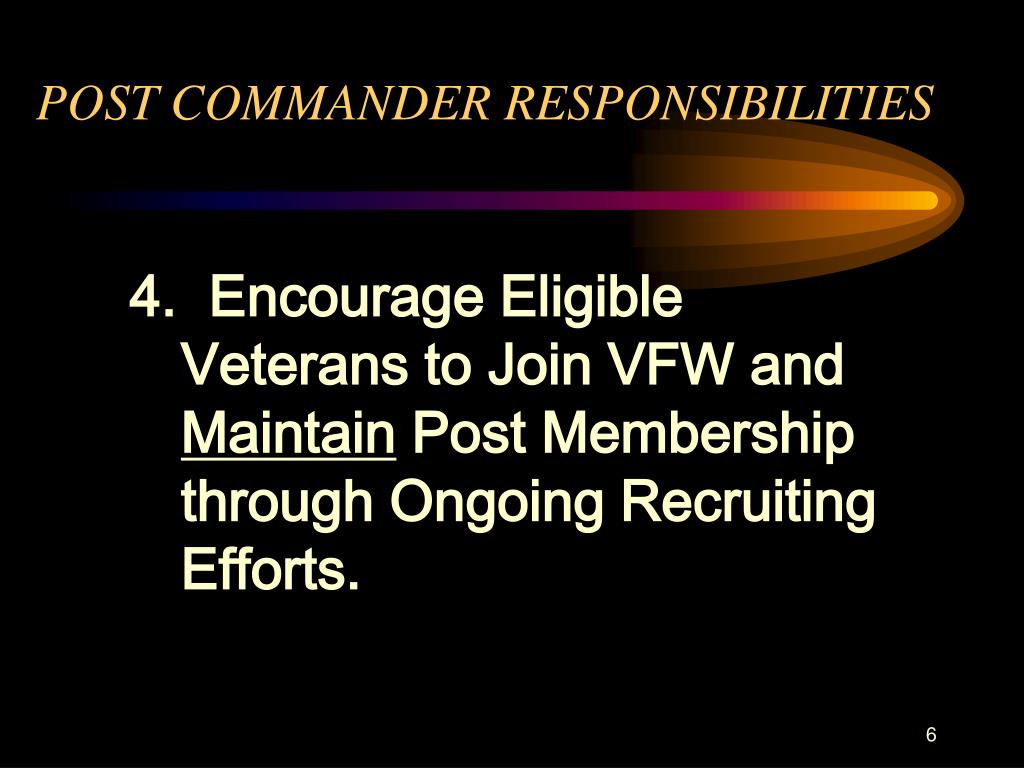 POST COMMANDER RESPONSIBILITIES

4. Encourage Eligible Veterans to Join VFW and Maintain Post Membership through Ongoing Recruiting Efforts.

6